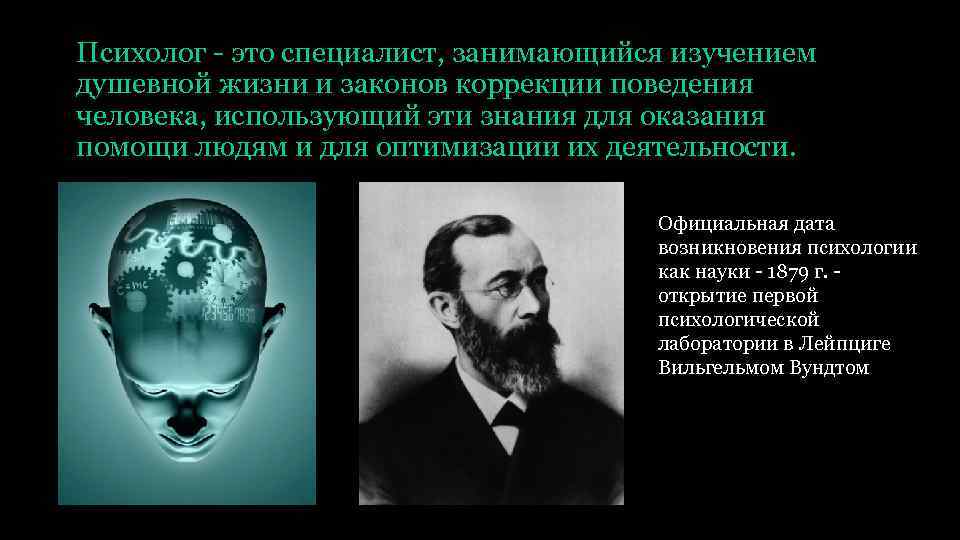 Психолог - это специалист, занимающийся изучением душевной жизни и законов коррекции поведения человека, использующий эти знания для оказания помощи людям и для оптимизации их деятельности.

Официальная дата возникновения психологии как науки - 1879 г. - открытие первой психологической лаборатории в Лейпциге Вильгельмом Вундтом